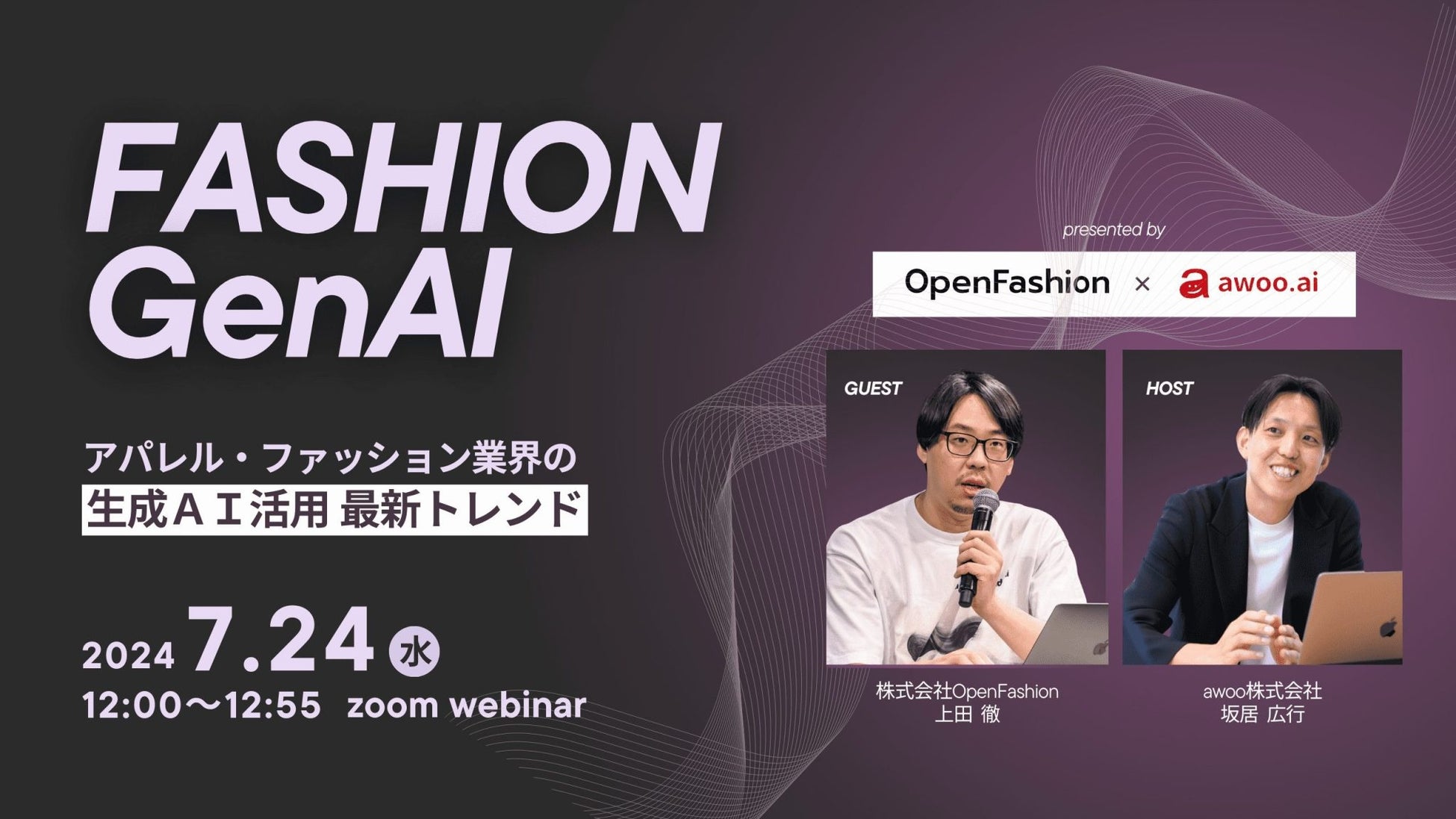 FASHION GenAI

アパレル・ファッション業界の
生成ＡＩ活用 最新トレンド

2024 7.24 水
12:00〜12:55 zoom webinar

presented by

OpenFashion × awoo.ai

GUEST

株式会社OpenFashion
上田 徹

HOST

awoo株式会社
坂居 広行